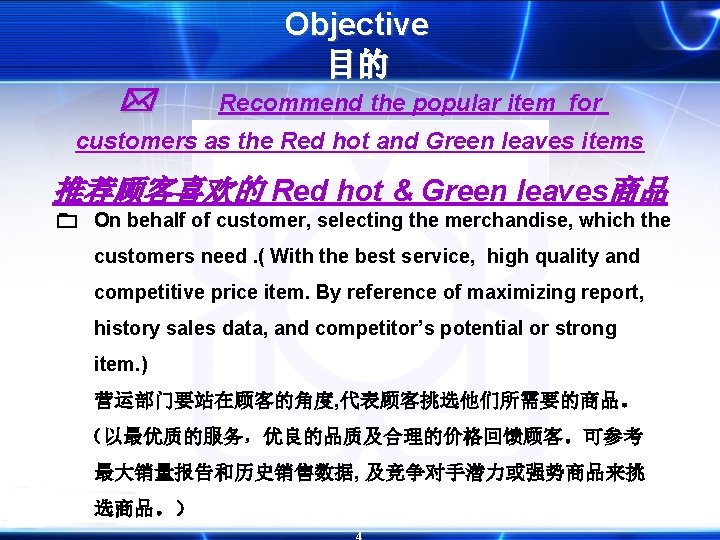 Objective
目的

Recommend the popular item for customers as the Red hot and Green leaves items

推荐顾客喜欢的 Red hot & Green leaves商品

On behalf of customer, selecting the merchandise, which the customers need .( With the best service, high quality and competitive price item. By reference of maximizing report, history sales data, and competitor's potential or strong item.)

营运部门要站在顾客的角度,代表顾客挑选他们所需要的商品。(以最优质的服务，优良的品质及合理的价格回馈顾客。可参考最大销量报告和历史销售数据, 及竞争对手潜力或强势商品来挑选商品。)

4